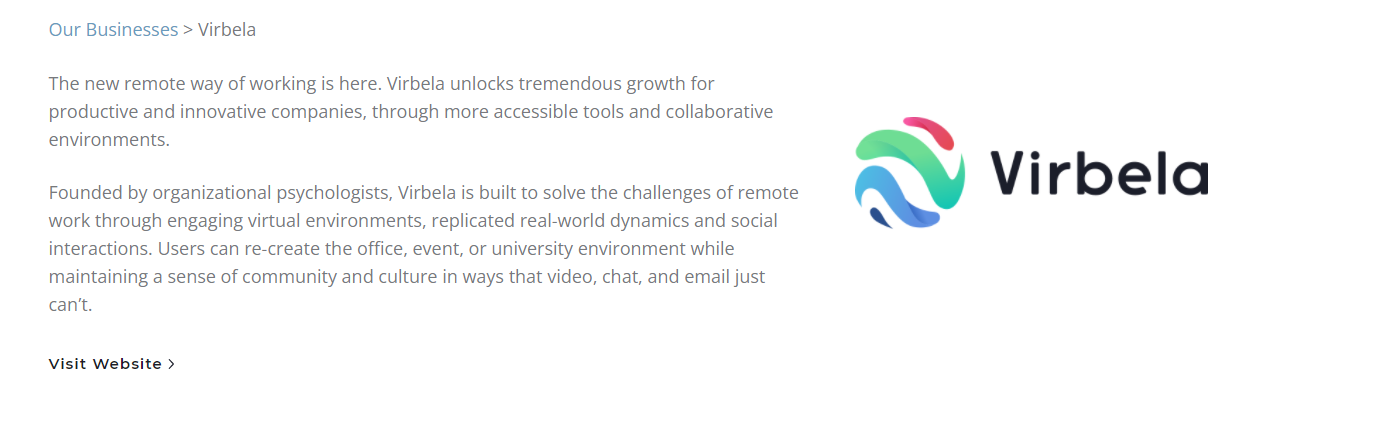 Our Businesses > Virbela

The new remote way of working is here. Virbela unlocks tremendous growth for productive and innovative companies, through more accessible tools and collaborative environments.

Founded by organizational psychologists, Virbela is built to solve the challenges of remote work through engaging virtual environments, replicated real-world dynamics and social interactions. Users can re-create the office, event, or university environment while maintaining a sense of community and culture in ways that video, chat, and email just can't.

Visit Website >

Virbela